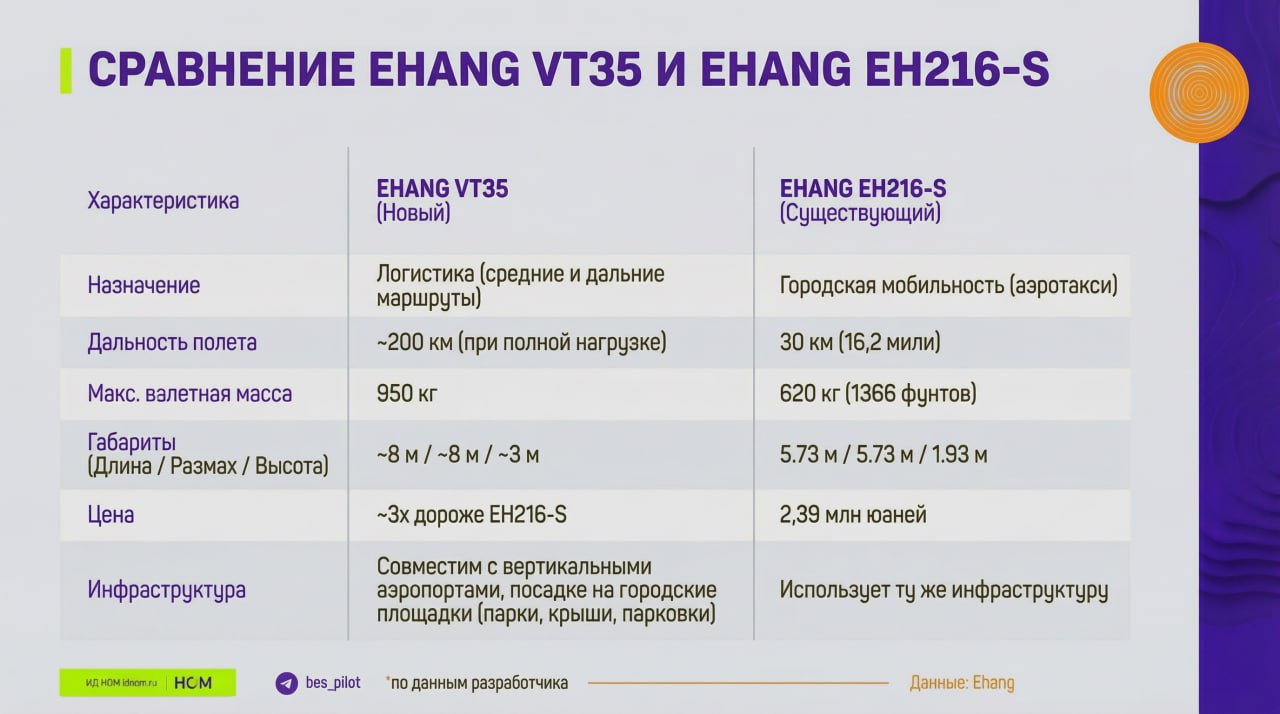 СРАВНЕНИЕ EHANG VT35 И EHANG EH216-S

| Характеристика | EHANG VT35 (Новый) | EHANG EH216-S (Существующий) |
|---|---|---|
| Назначение | Логистика (средние и дальние маршруты) | Городская мобильность (аэротакси) |
| Дальность полета | ~200 км (при полной нагрузке) | 30 км (16,2 мили) |
| Макс. валетная масса | 950 кг | 620 кг (1366 фунтов) |
| Габариты (Длина / Размах / Высота) | ~8 м / ~8 м / ~3 м | 5.73 м / 5.73 м / 1.93 м |
| Цена | ~3х дороже EH216-S | 2,39 млн юаней |
| Инфраструктура | Совместим с вертикальными аэропортами, посадке на городские площадки (парки, крыши, парковки) | Использует ту же инфраструктуру |

ИД НОМ idnom.ru | НОМ

bes_pilot

*по данным разработчика

Данные: Ehang